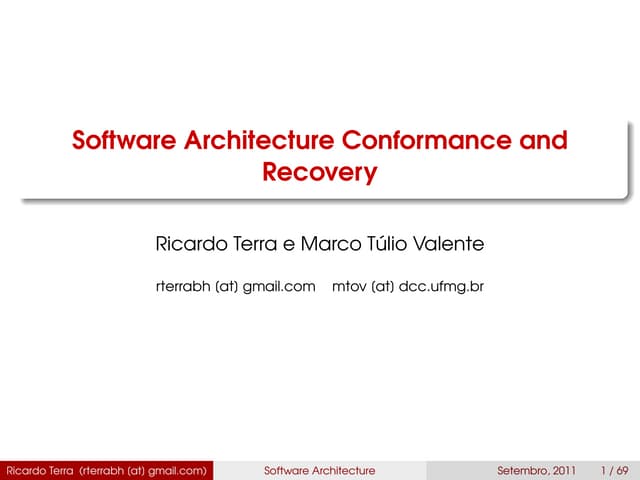 Software Architecture Conformance and Recovery

Ricardo Terra e Marco Túlio Valente

rterrabh (at) gmail.com    mtov (at) dcc.ufmg.br

Ricardo Terra (rterrabh (at) gmail.com)    Software Architecture    Setembro, 2011    1 / 69